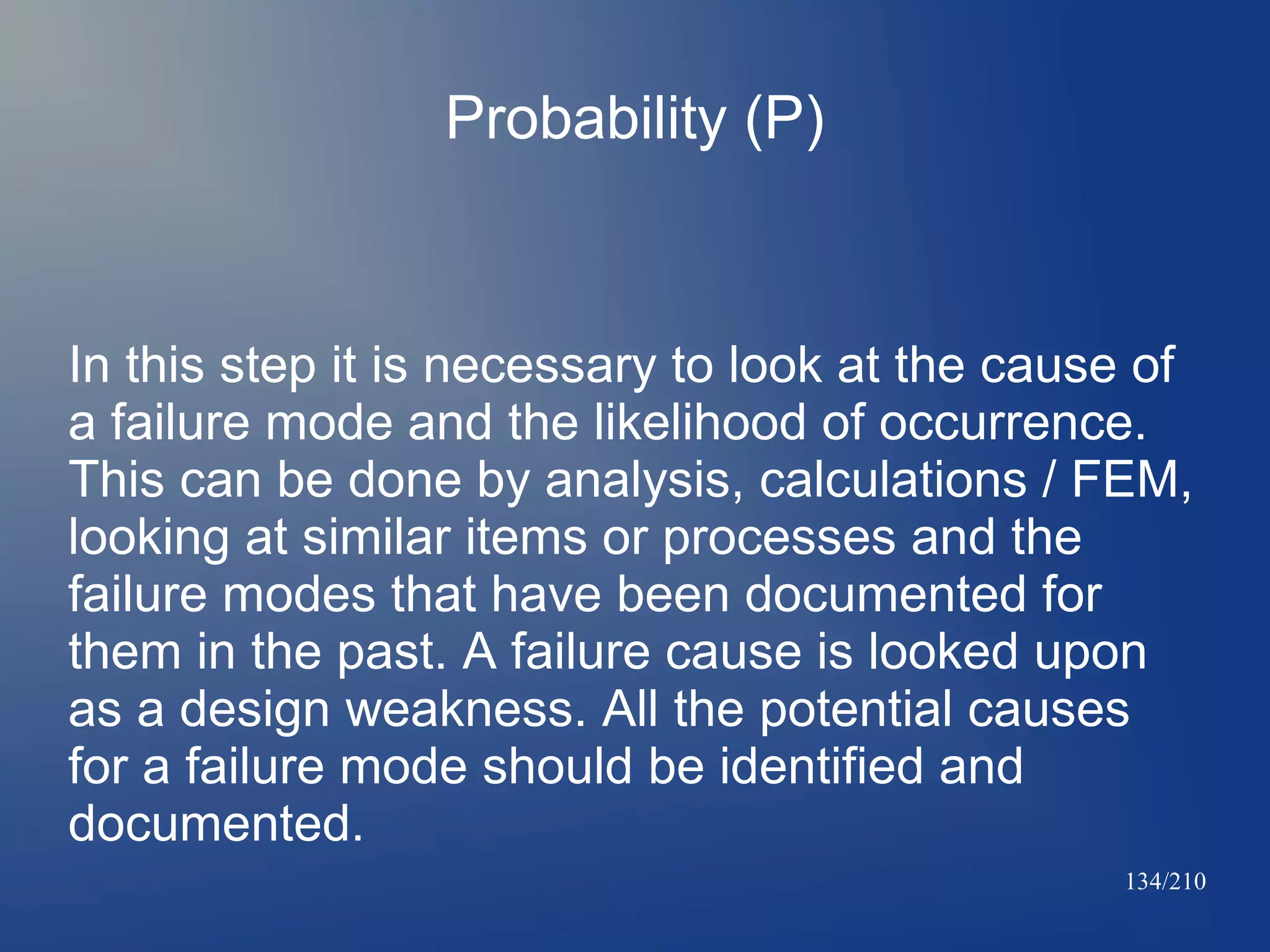 Probability (P)

In this step it is necessary to look at the cause of a failure mode and the likelihood of occurrence. This can be done by analysis, calculations / FEM, looking at similar items or processes and the failure modes that have been documented for them in the past. A failure cause is looked upon as a design weakness. All the potential causes for a failure mode should be identified and documented.

134/210